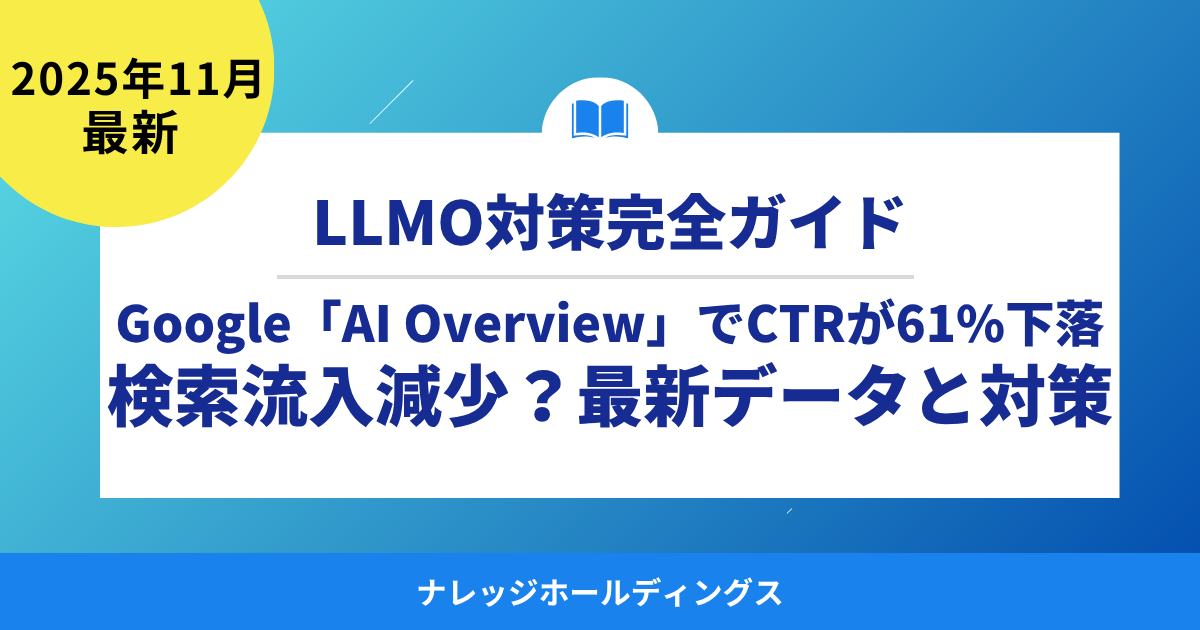 2025年11月
最新

LLMO対策完全ガイド

Google「AI Overview」でCTRが61%下落
検索流入減少？最新データと対策

ナレッジホールディングス